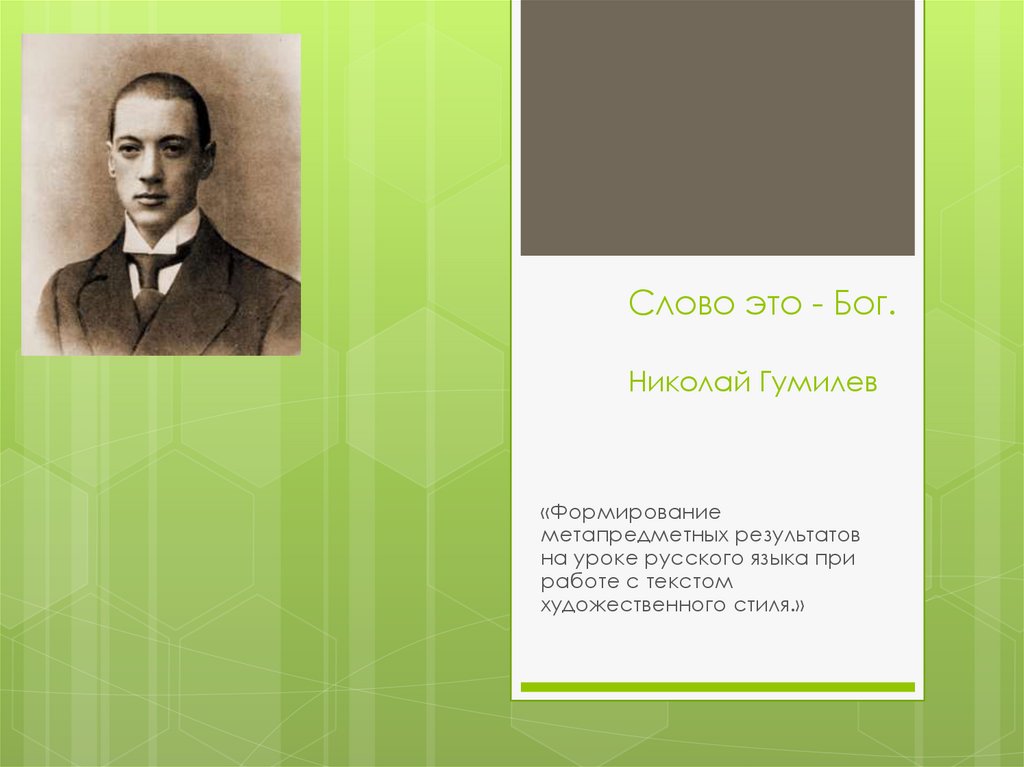 Слово это - Бог.

Николай Гумилев

«Формирование метапредметных результатов на уроке русского языка при работе с текстом художественного стиля.»